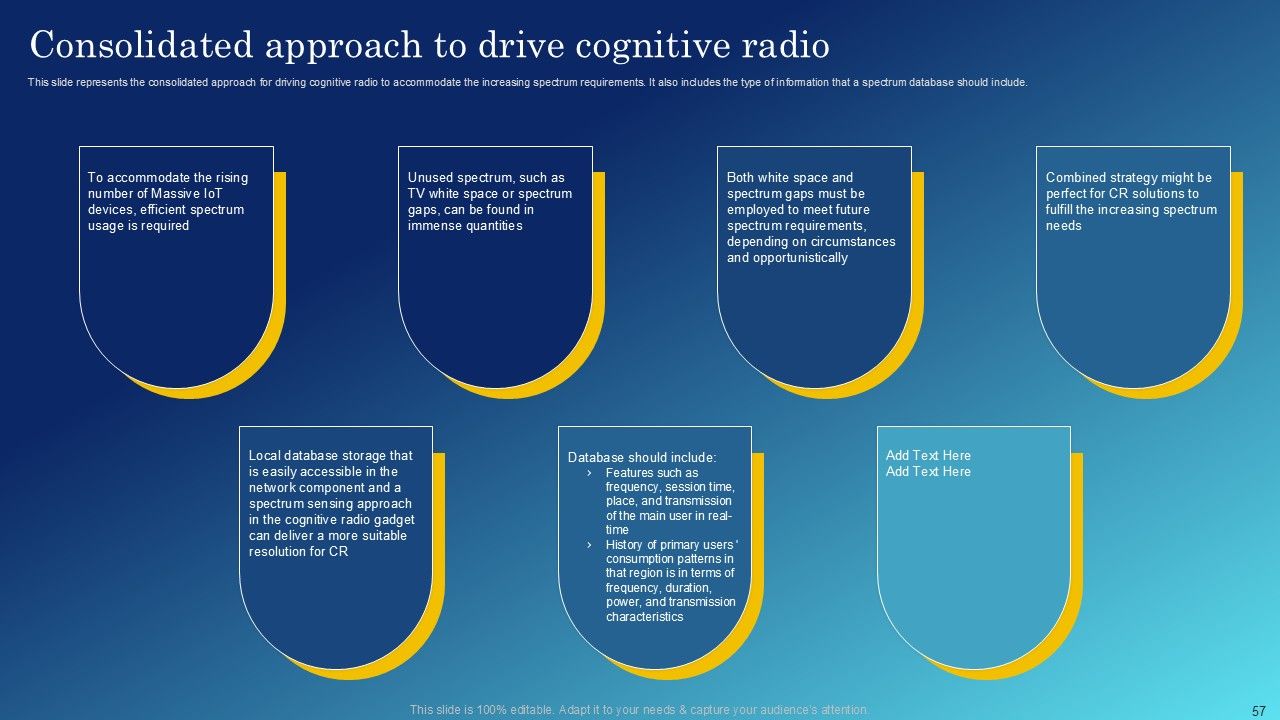 Consolidated approach to drive cognitive radio

This slide represents the consolidated approach for driving cognitive radio to accommodate the increasing spectrum requirements. It also includes the type of information that a spectrum database should include.

To accommodate the rising number of Massive IoT devices, efficient spectrum usage is required

Unused spectrum, such as TV white space or spectrum gaps, can be found in immense quantities

Both white space and spectrum gaps must be employed to meet future spectrum requirements, depending on circumstances and opportunistically

Combined strategy might be perfect for CR solutions to fulfill the increasing spectrum needs

Local database storage that is easily accessible in the network component and a spectrum sensing approach in the cognitive radio gadget can deliver a more suitable resolution for CR

Database should include:
› Features such as frequency, session time, place, and transmission of the main user in real-time
› History of primary users' consumption patterns in that region is in terms of frequency, duration, power, and transmission characteristics

Add Text Here
Add Text Here

This slide is 100% editable. Adapt it to your needs & capture your audience's attention.

57